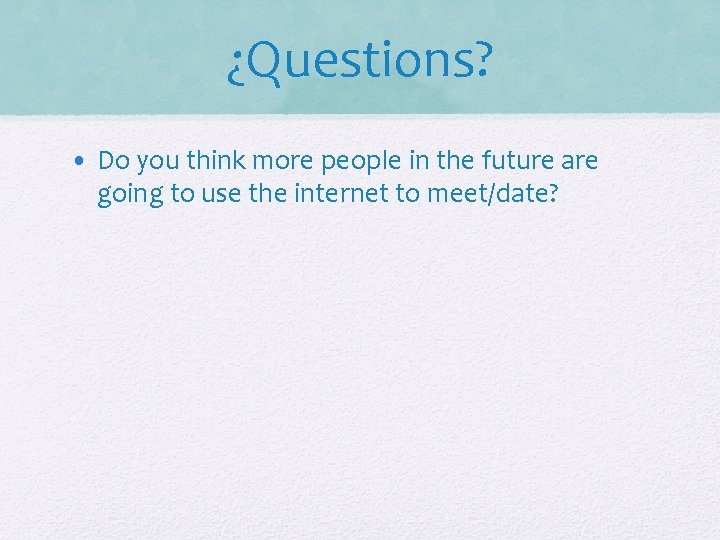 ¿Questions?

• Do you think more people in the future are going to use the internet to meet/date?